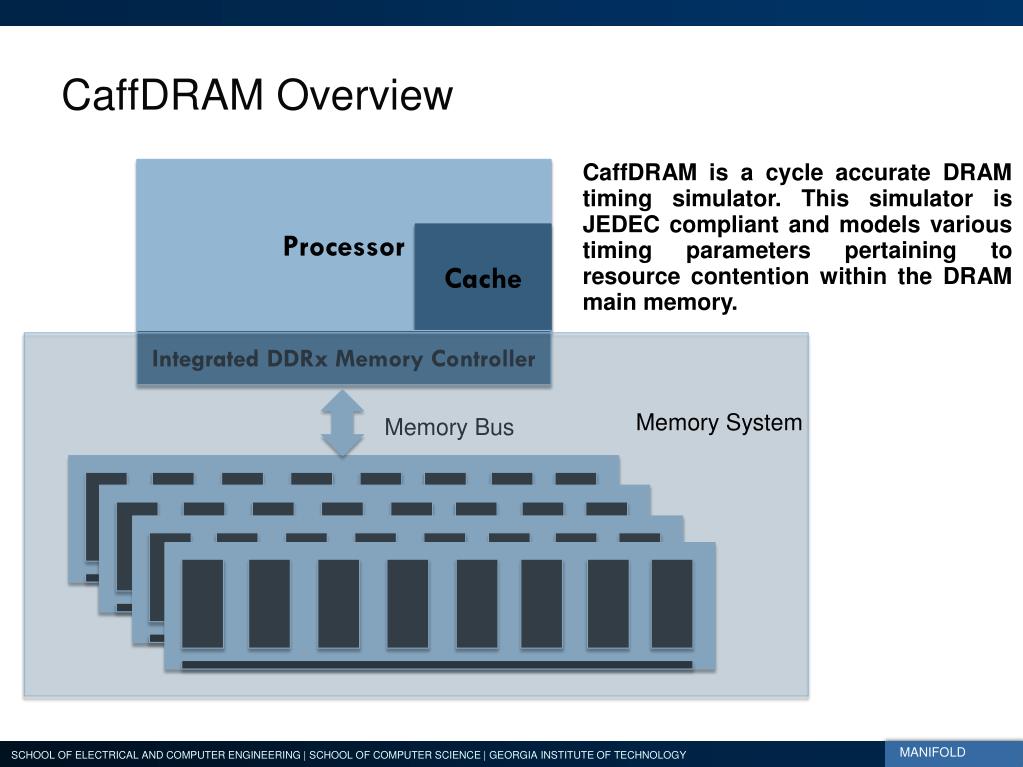 CaffDRAM Overview

Processor

Cache

Integrated DDRx Memory Controller

Memory Bus

Memory System

CaffDRAM is a cycle accurate DRAM timing simulator. This simulator is JEDEC compliant and models various timing parameters pertaining to resource contention within the DRAM main memory.

SCHOOL OF ELECTRICAL AND COMPUTER ENGINEERING | SCHOOL OF COMPUTER SCIENCE | GEORGIA INSTITUTE OF TECHNOLOGY

MANIFOLD